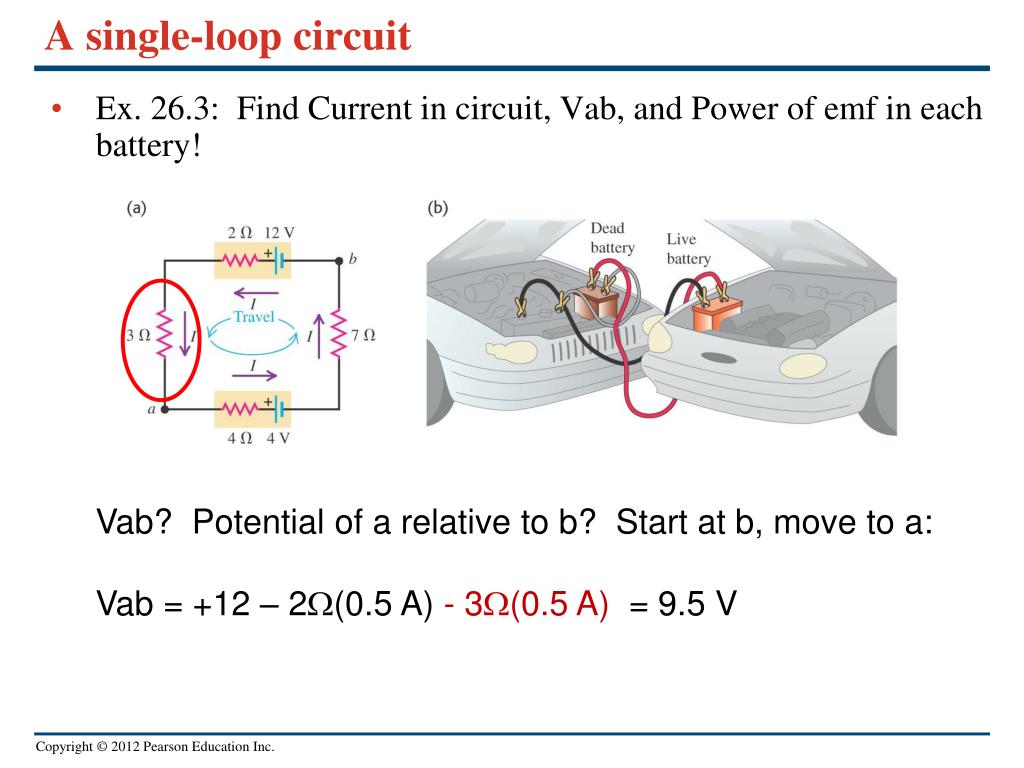 A single-loop circuit

• Ex. 26.3: Find Current in circuit, Vab, and Power of emf in each battery!

(a)

2 Ω 12 V

b

I

Travel

3 Ω

I

I

7 Ω

I

a

4 Ω 4 V

(b)

Dead battery

Live battery

Vab? Potential of a relative to b? Start at b, move to a:

Vab = +12 – 2Ω(0.5 A) - 3Ω(0.5 A) = 9.5 V

Copyright © 2012 Pearson Education Inc.